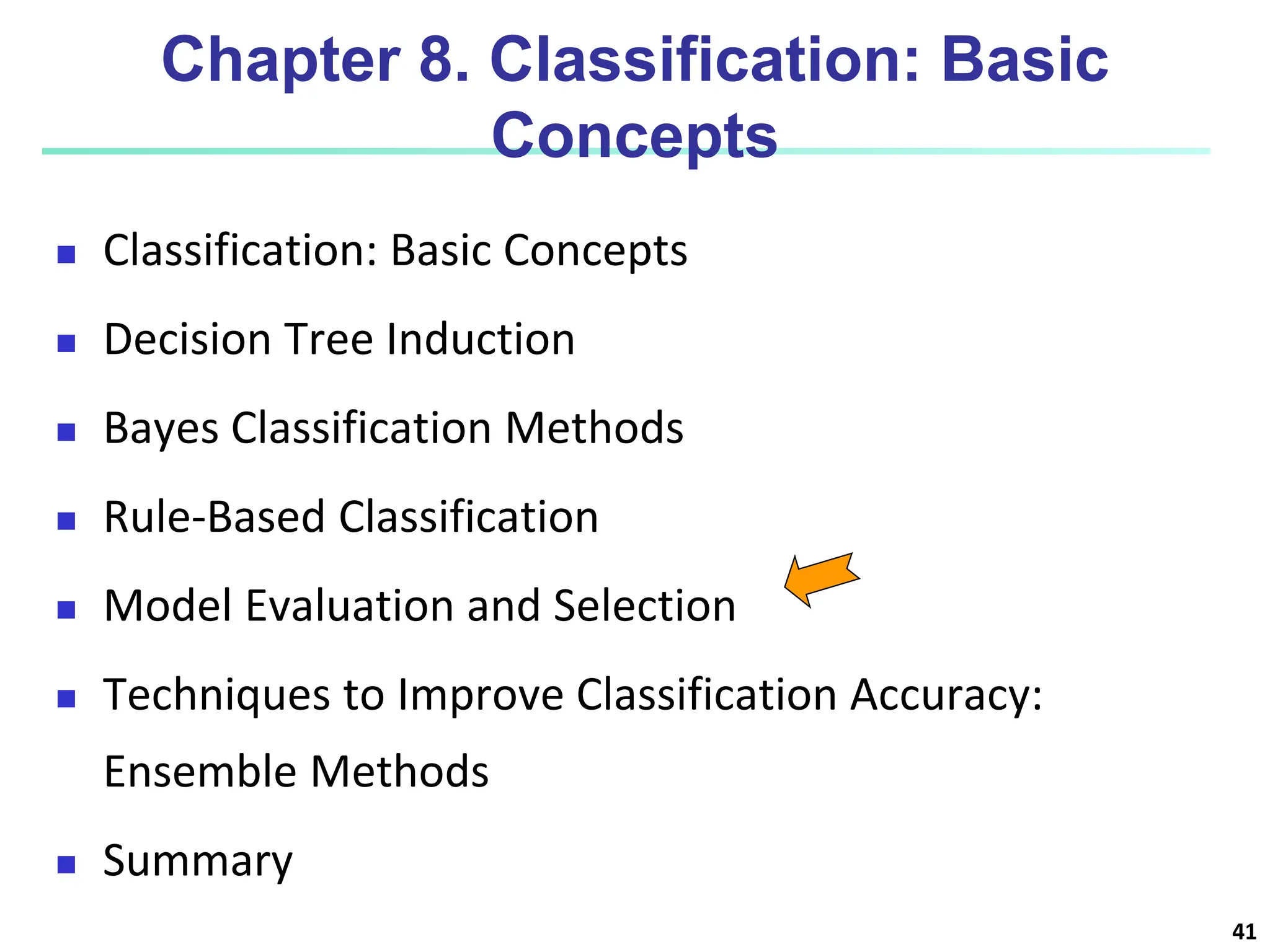 Chapter 8. Classification: Basic Concepts

- Classification: Basic Concepts
- Decision Tree Induction
- Bayes Classification Methods
- Rule-Based Classification
- Model Evaluation and Selection
- Techniques to Improve Classification Accuracy: Ensemble Methods
- Summary

41